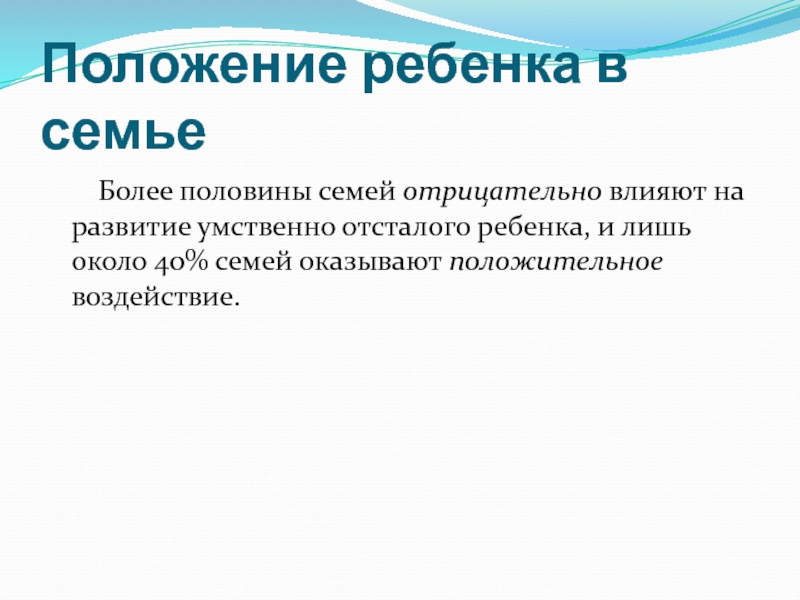 Положение ребенка в семье

Более половины семей отрицательно влияют на развитие умственно отсталого ребенка, и лишь около 40% семей оказывают положительное воздействие.